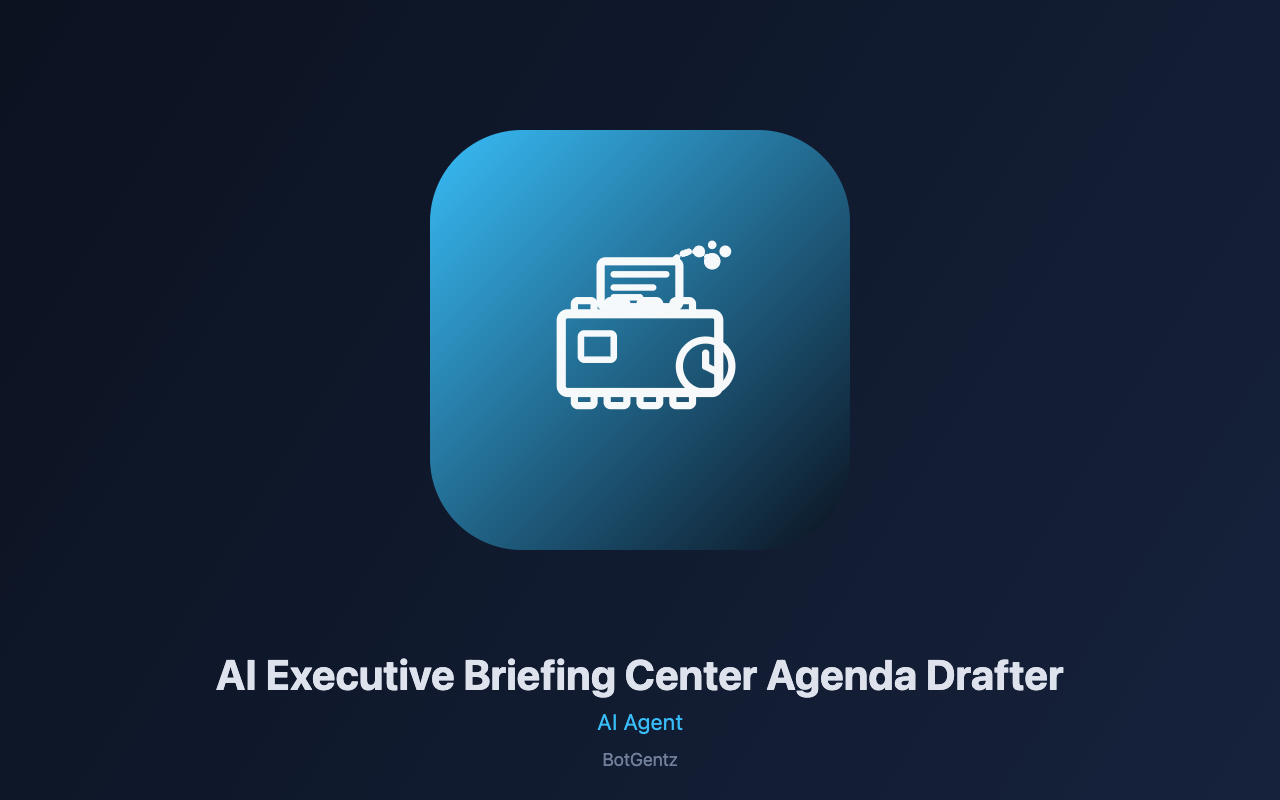 AI Executive Briefing Center Agenda Drafter

AI Agent

BotGentz